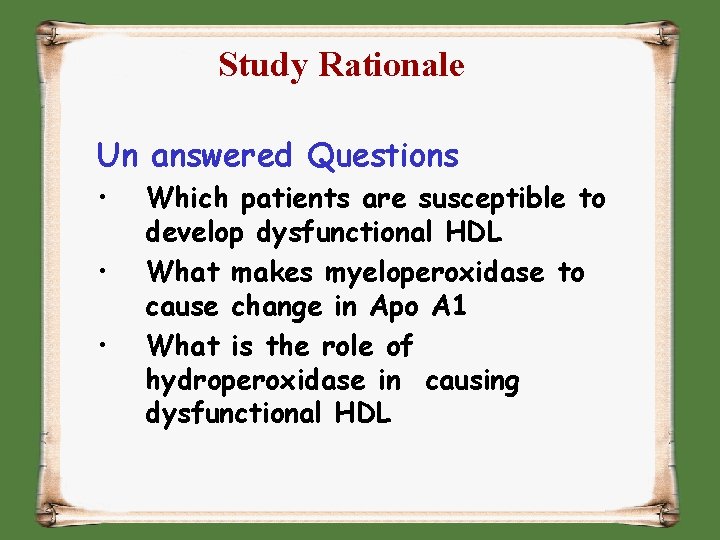 Study Rationale

Un answered Questions

• Which patients are susceptible to develop dysfunctional HDL

• What makes myeloperoxidase to cause change in Apo A1

• What is the role of hydroperoxidase in causing dysfunctional HDL